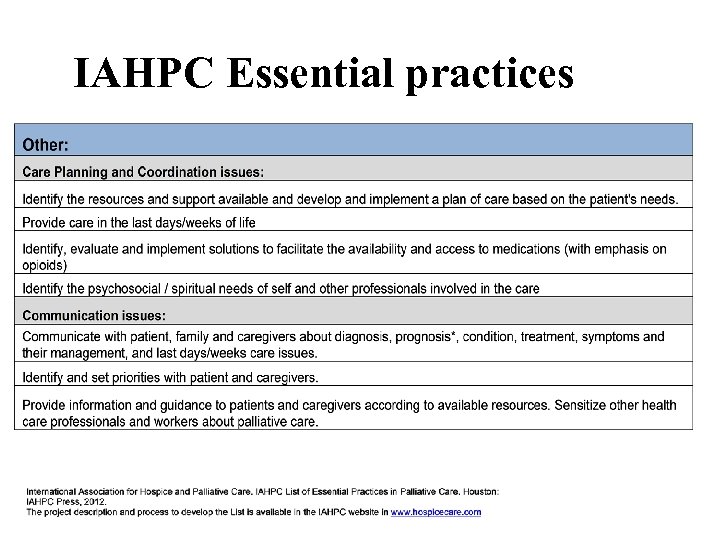 IAHPC Essential practices

| Other: |
|---|
| Care Planning and Coordination issues: |
| Identify the resources and support available and develop and implement a plan of care based on the patient's needs. |
| Provide care in the last days/weeks of life |
| Identify, evaluate and implement solutions to facilitate the availability and access to medications (with emphasis on opioids) |
| Identify the psychosocial / spiritual needs of self and other professionals involved in the care |
| Communication issues: |
| Communicate with patient, family and caregivers about diagnosis, prognosis*, condition, treatment, symptoms and their management, and last days/weeks care issues. |
| Identify and set priorities with patient and caregivers. |
| Provide information and guidance to patients and caregivers according to available resources. Sensitize other health care professionals and workers about palliative care. |

International Association for Hospice and Palliative Care. IAHPC List of Essential Practices in Palliative Care. Houston: IAHPC Press, 2012.
The project description and process to develop the List is available in the IAHPC website in www.hospicecare.com